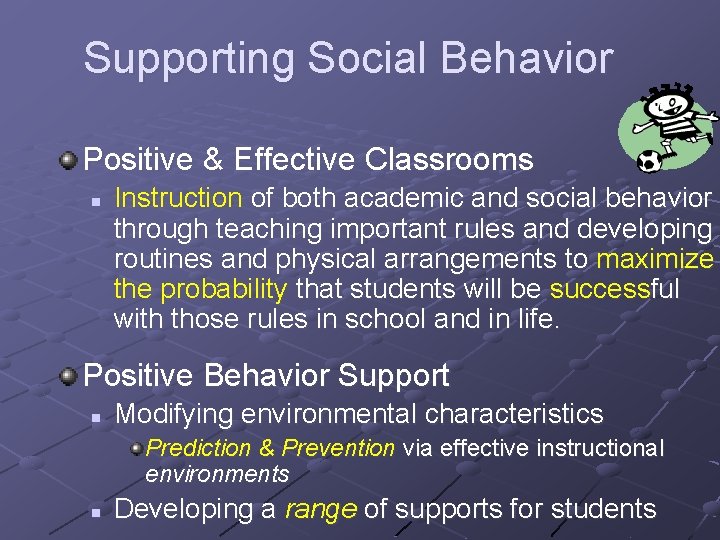 Supporting Social Behavior

Positive & Effective Classrooms

Instruction of both academic and social behavior through teaching important rules and developing routines and physical arrangements to maximize the probability that students will be successful with those rules in school and in life.

Positive Behavior Support

Modifying environmental characteristics

Prediction & Prevention via effective instructional environments

Developing a range of supports for students